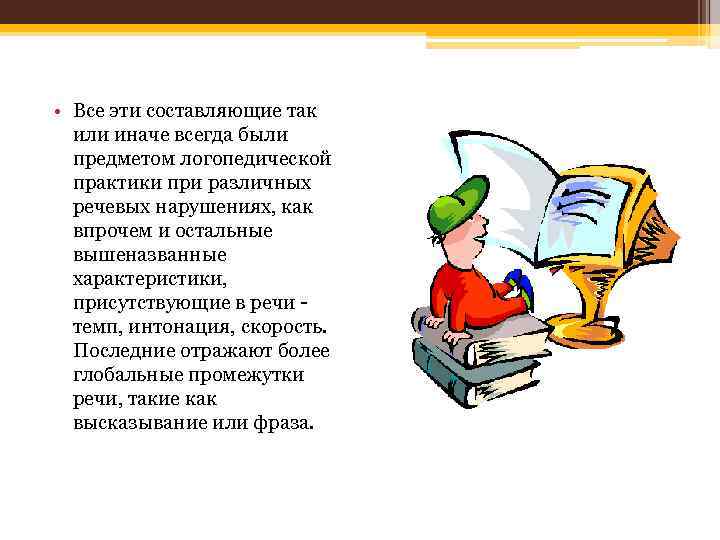 • Все эти составляющие так или иначе всегда были предметом логопедической практики при различных речевых нарушениях, как впрочем и остальные вышеназванные характеристики, присутствующие в речи - темп, интонация, скорость. Последние отражают более глобальные промежутки речи, такие как высказывание или фраза.